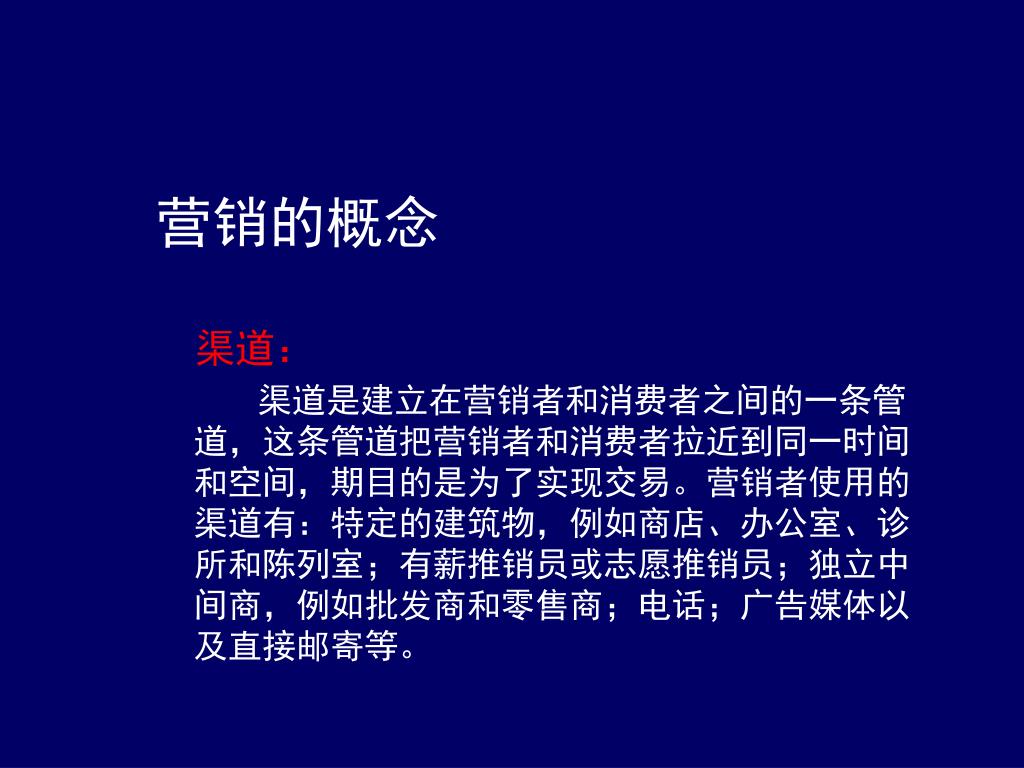 营销的概念

渠道：

渠道是建立在营销者和消费者之间的一条管道，这条管道把营销者和消费者拉近到同一时间和空间，期目的是为了实现交易。营销者使用的渠道有：特定的建筑物，例如商店、办公室、诊所和陈列室；有薪推销员或志愿推销员；独立中间商，例如批发商和零售商；电话；广告媒体以及直接邮寄等。